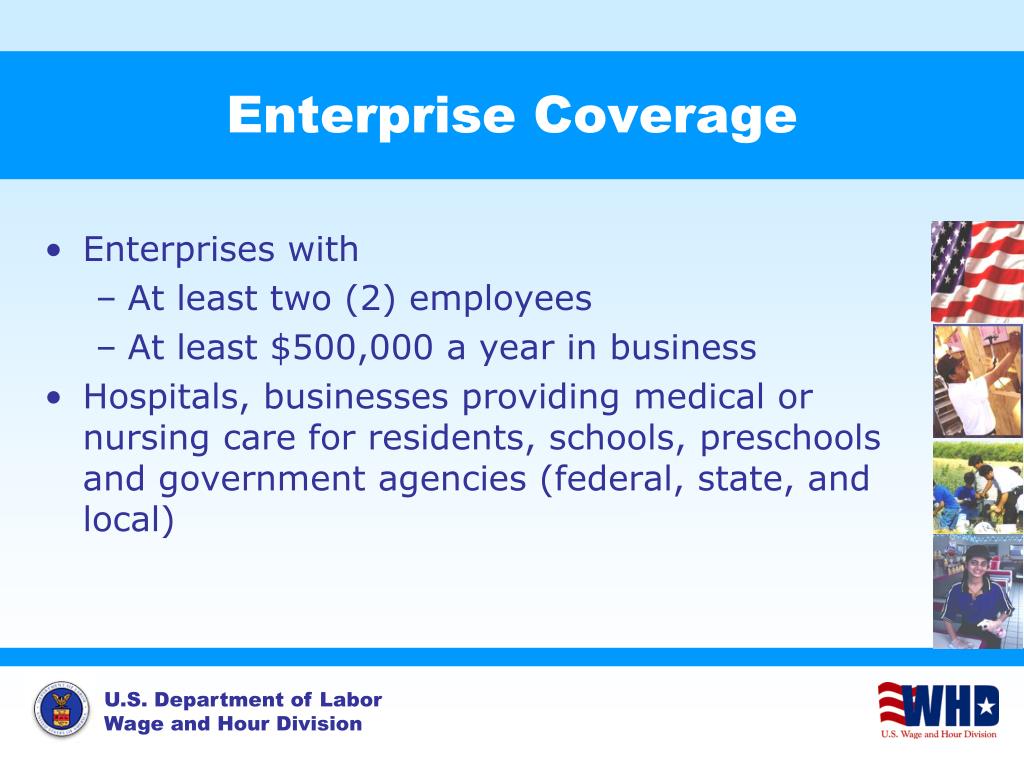 Enterprise Coverage

• Enterprises with
– At least two (2) employees
– At least \$500,000 a year in business
• Hospitals, businesses providing medical or nursing care for residents, schools, preschools and government agencies (federal, state, and local)

U.S. Department of Labor
Wage and Hour Division

WHD
U.S. Wage and Hour Division